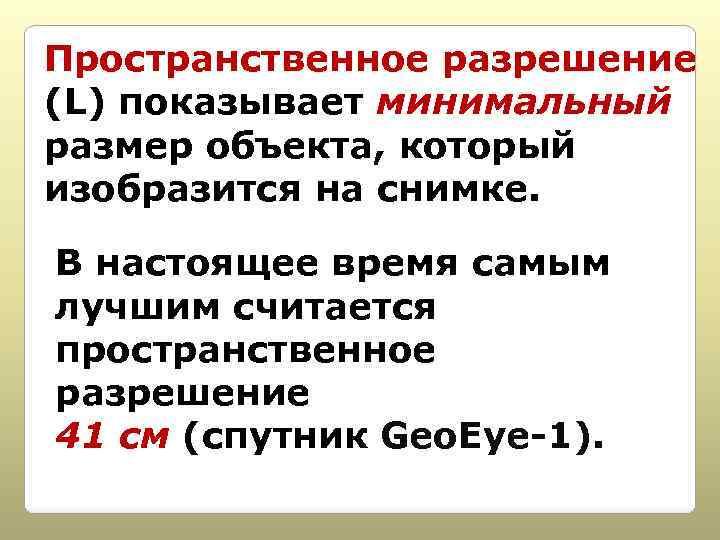 Пространственное разрешение (L) показывает минимальный размер объекта, который изобразится на снимке.

В настоящее время самым лучшим считается пространственное разрешение 41 см (спутник GeoEye-1).